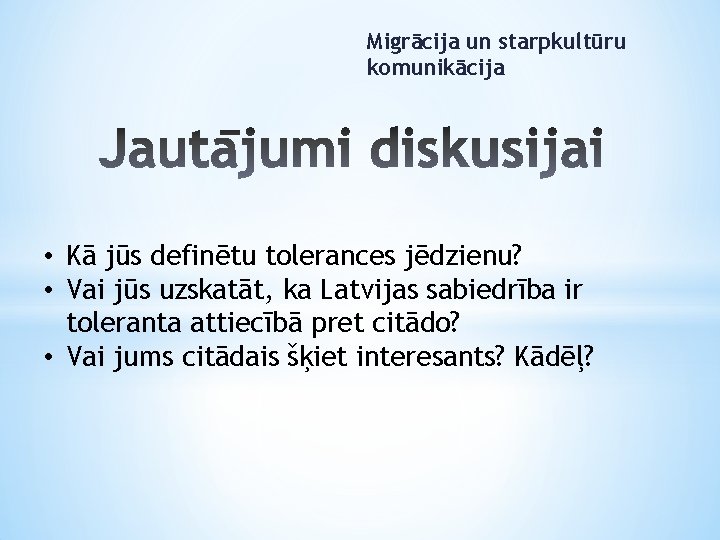 Migrācija un starpkultūru komunikācija

Jautājumi diskusijai

• Kā jūs definētu tolerances jēdzienu?
• Vai jūs uzskatāt, ka Latvijas sabiedrība ir toleranta attiecībā pret citādo?
• Vai jums citādais šķiet interesants? Kādēļ?